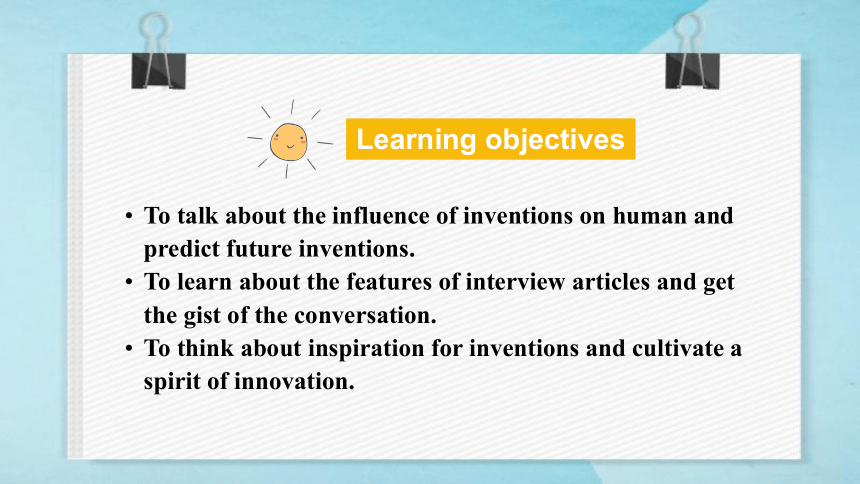 Learning objectives

• To talk about the influence of inventions on human and predict future inventions.
• To learn about the features of interview articles and get the gist of the conversation.
• To think about inspiration for inventions and cultivate a spirit of innovation.